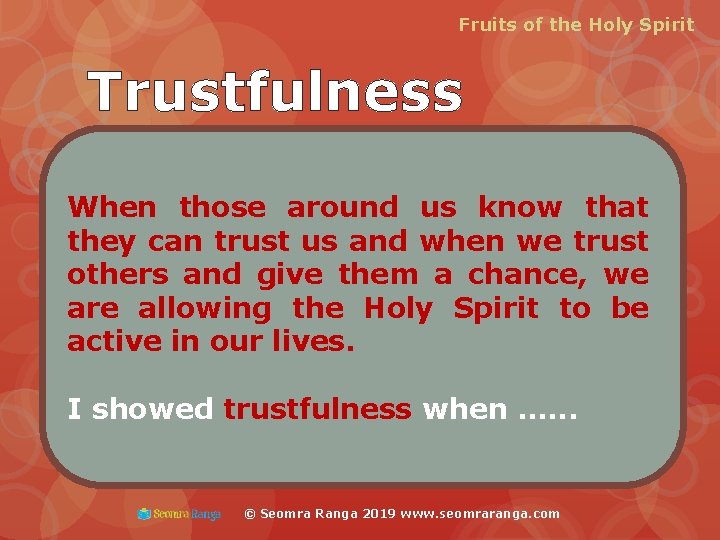 Fruits of the Holy Spirit

Trustfulness

When those around us know that they can trust us and when we trust others and give them a chance, we are allowing the Holy Spirit to be active in our lives.

I showed trustfulness when ……

Seomra Ranga © Seomra Ranga 2019 www.seomraranga.com